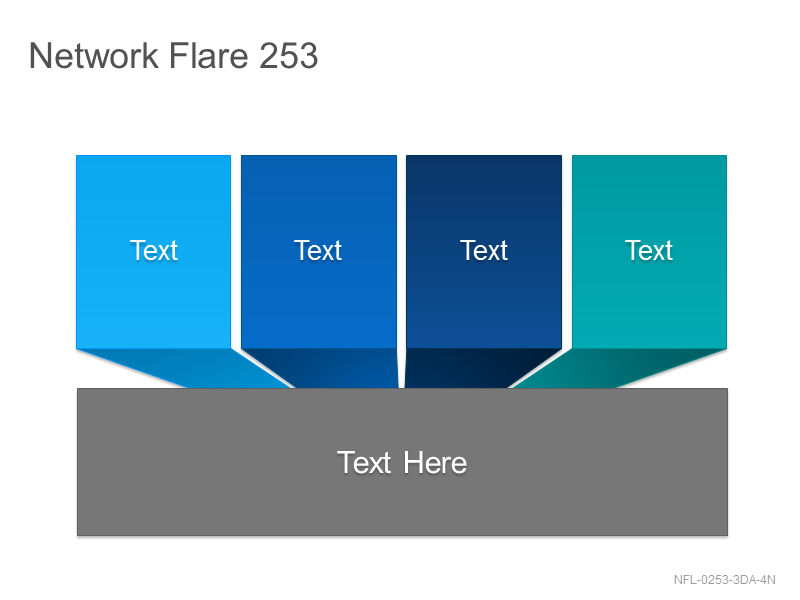 Network Flare 253

Text

Text

Text

Text

Text Here

NFL-0253-3DA-4N